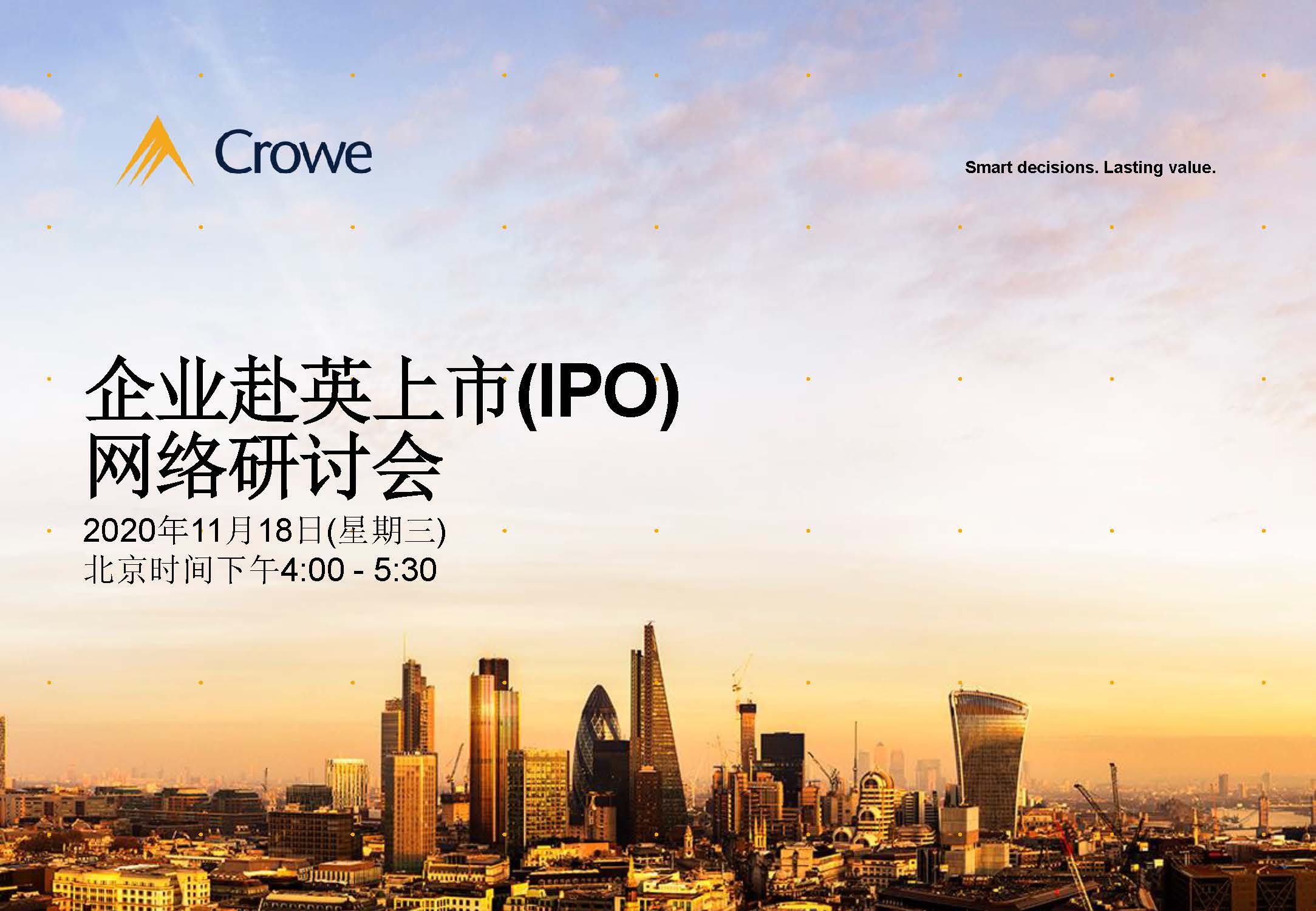 Crowe

Smart decisions. Lasting value.

企业赴英上市(IPO)
网络研讨会

2020年11月18日(星期三)
北京时间下午4:00 - 5:30